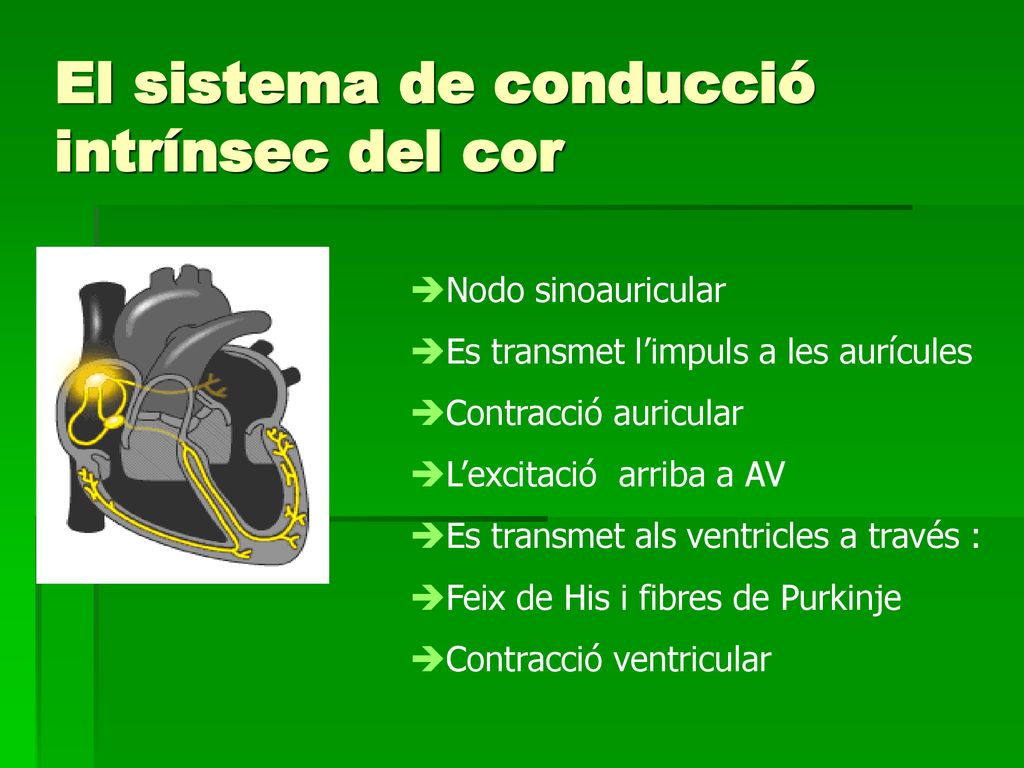 El sistema de conducció intrínsec del cor

➔Nodo sinoauricular

➔Es transmet l’impuls a les aurícules

➔Contracció auricular

➔L’excitació  arriba a AV

➔Es transmet als ventricles a través :

➔Feix de His i fibres de Purkinje

➔Contracció ventricular